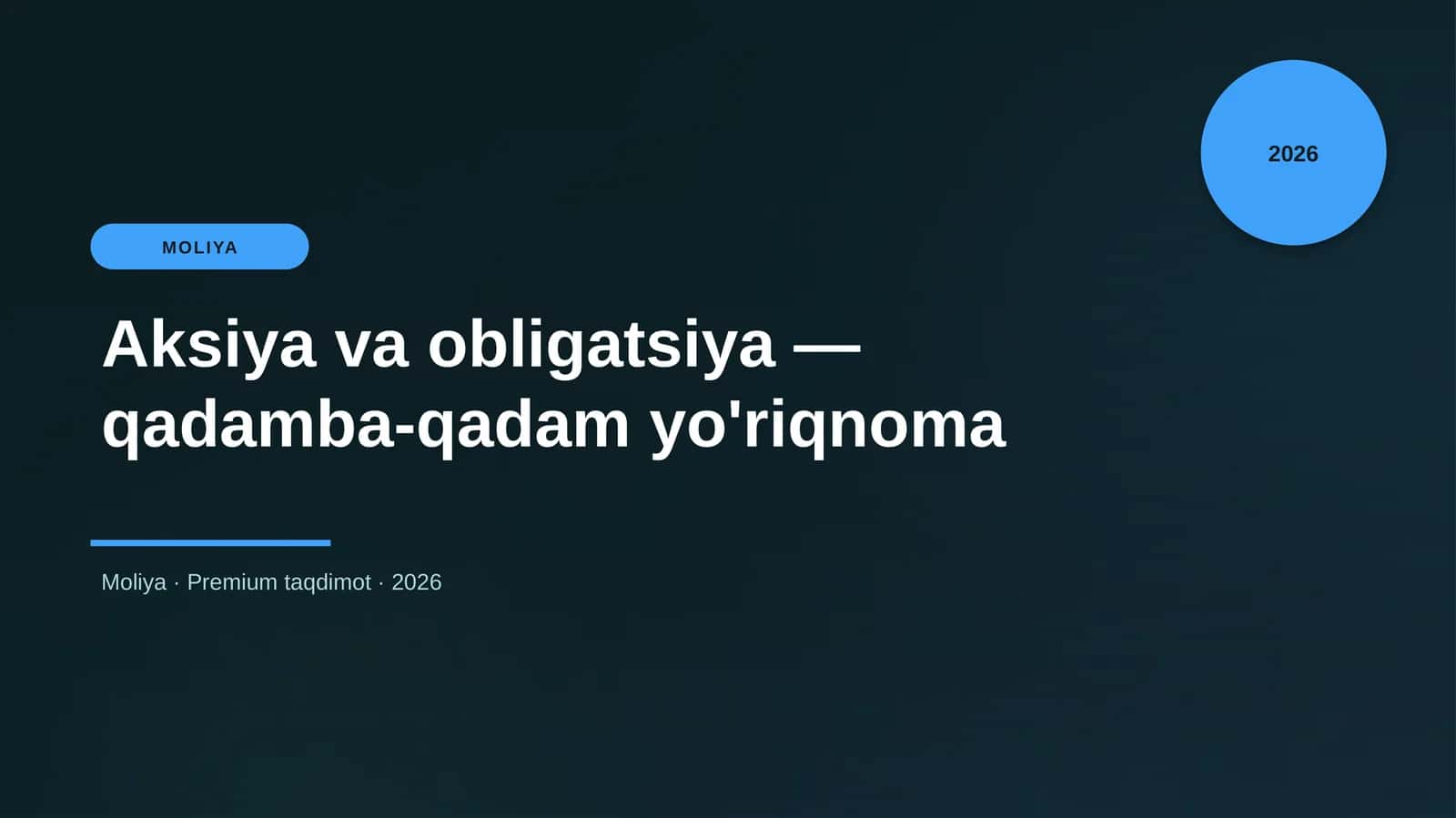 2026

MOLIYA

Aksiya va obligatsiya — qadamba-qadam yo'riqnoma

Moliya · Premium taqdimot · 2026